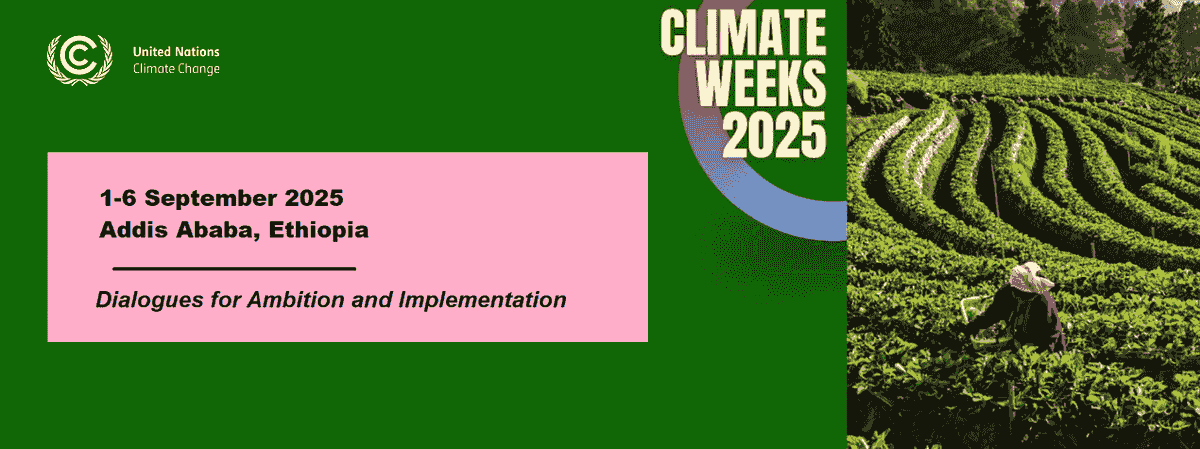 United Nations
Climate Change

CLIMATE WEEKS 2025

1-6 September 2025
Addis Ababa, Ethiopia

Dialogues for Ambition and Implementation